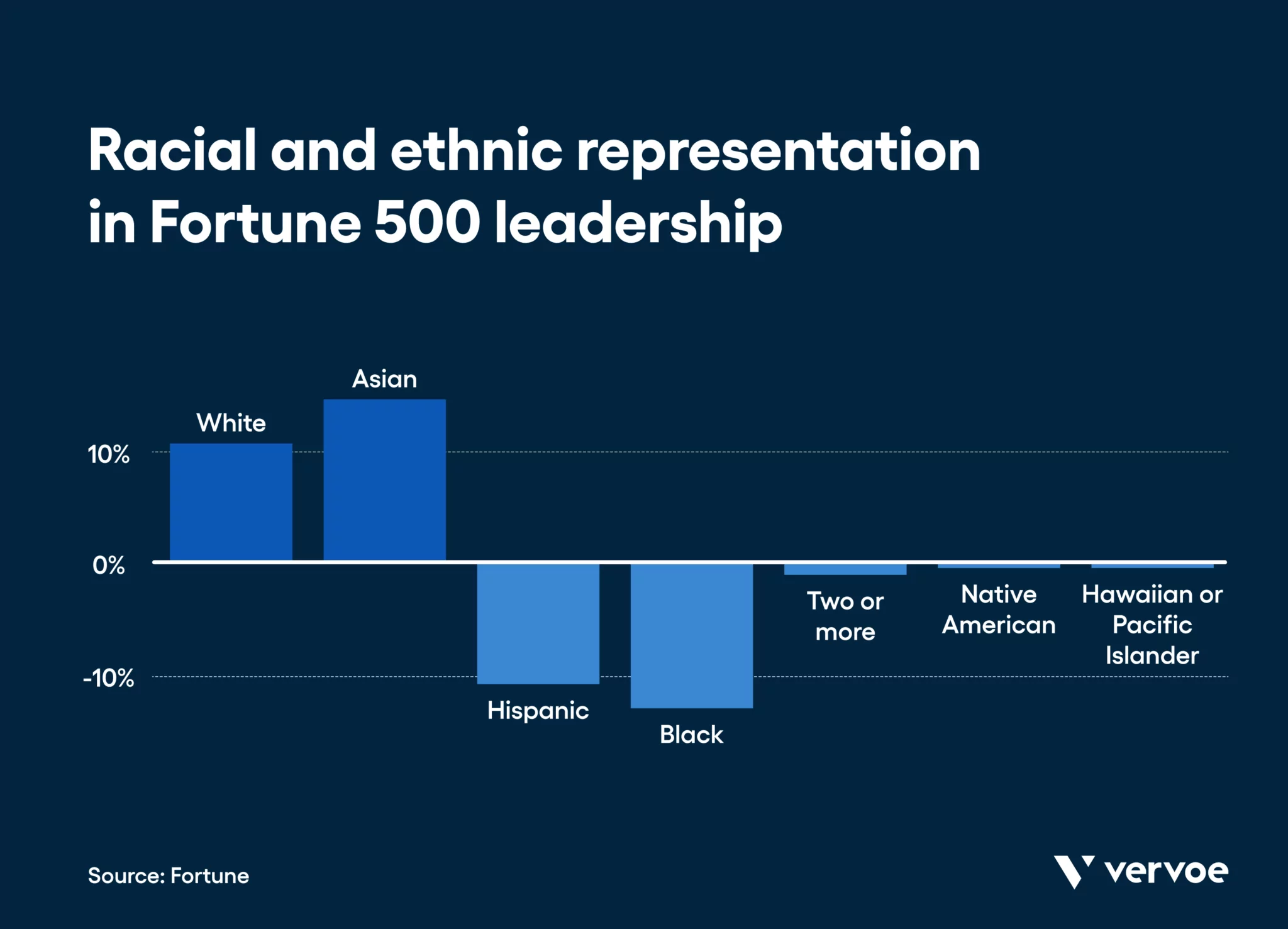 Racial and ethnic representation in Fortune 500 leadership

10%
0%
-10%

White
Asian
Hispanic
Black
Two or more
Native American
Hawaiian or Pacific Islander

Source: Fortune

vervoe